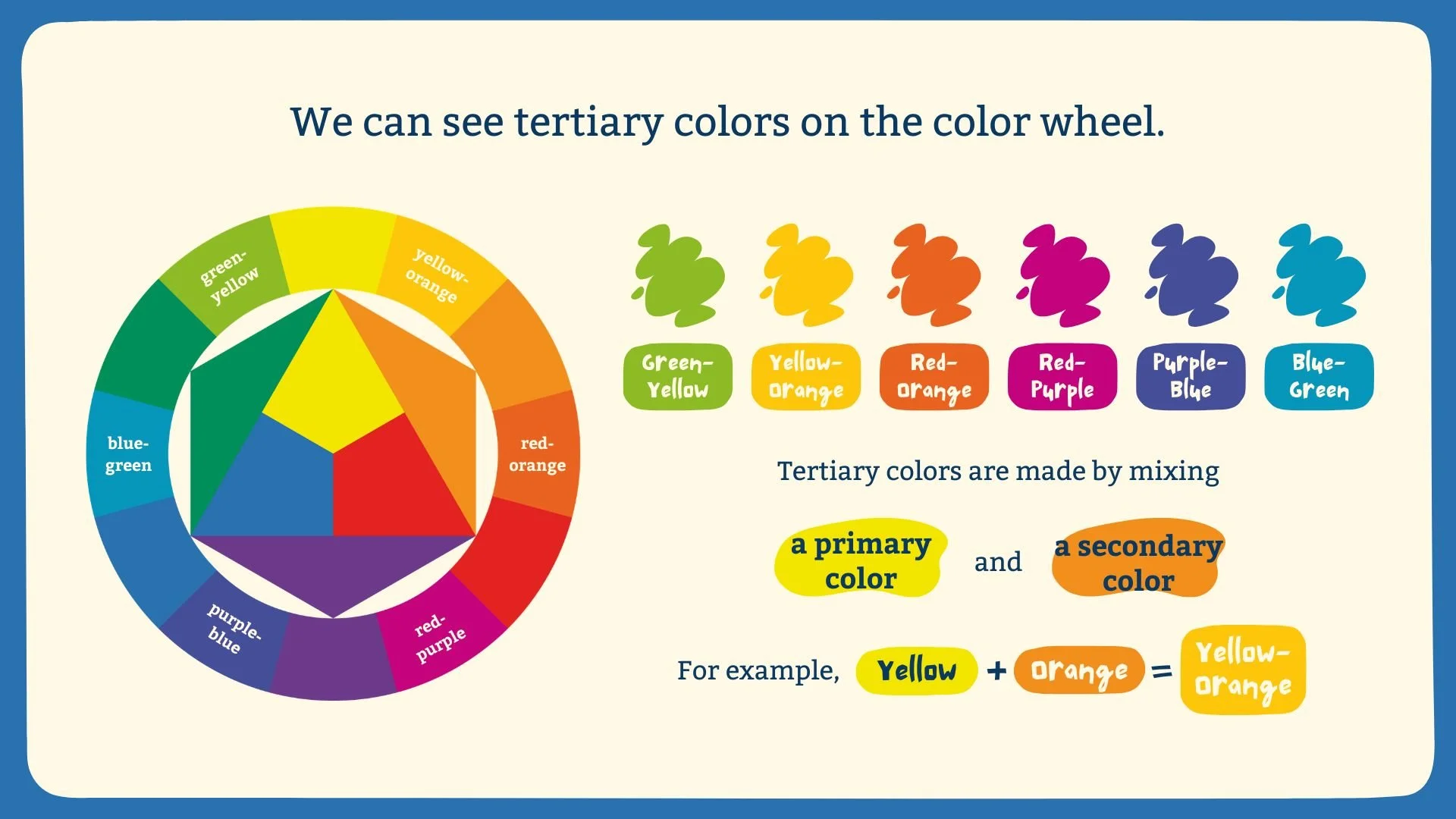 We can see tertiary colors on the color wheel.

green-yellow

yellow-orange

red-orange

red-purple

purple-blue

blue-green

Green-Yellow

Yellow-Orange

Red-Orange

Red-Purple

Purple-Blue

Blue-Green

Tertiary colors are made by mixing

a primary color and a secondary color

For example, Yellow + Orange = Yellow-Orange